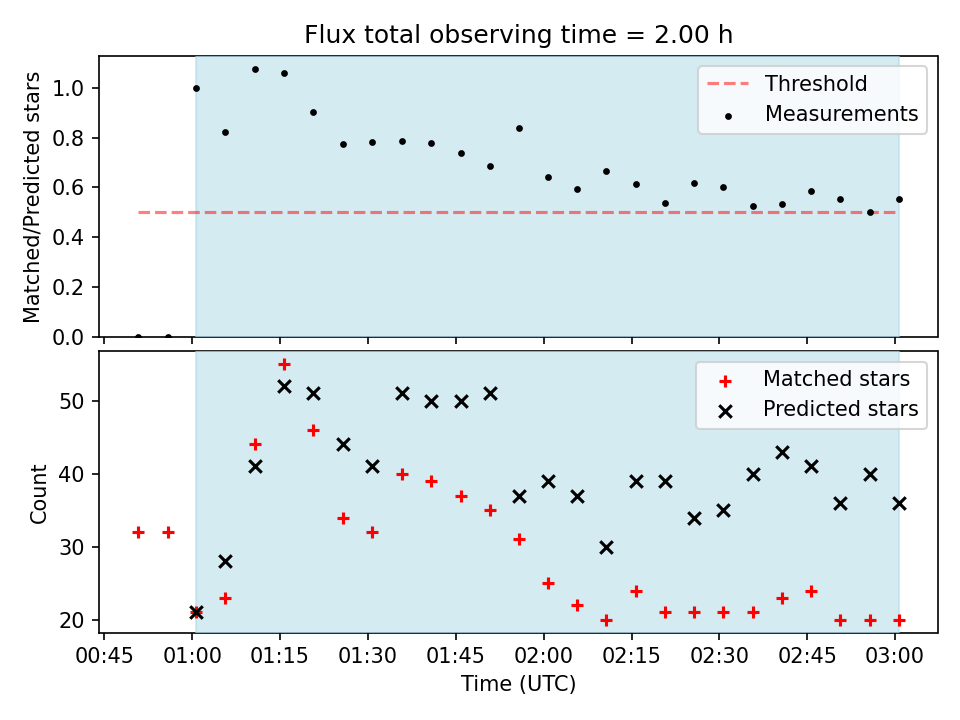 Flux total observing time = 2.00 h

Matched/Predicted stars

1.0
0.8
0.6
0.4
0.2
0.0

Threshold
Measurements

Count

50
40
30
20

Matched stars
Predicted stars

00:45 01:00 01:15 01:30 01:45 02:00 02:15 02:30 02:45 03:00

Time (UTC)